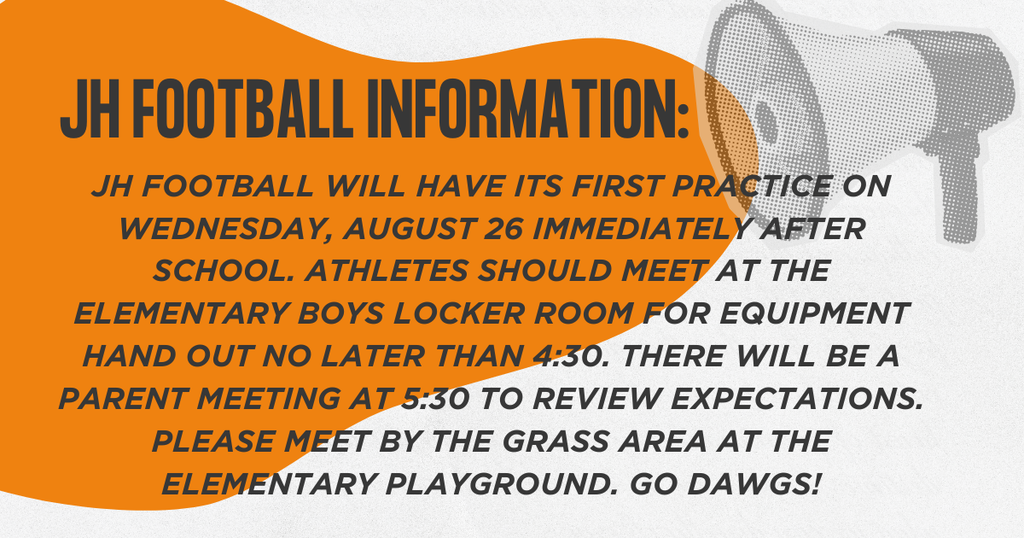 JH FOOTBALL INFORMATION:

JH FOOTBALL WILL HAVE ITS FIRST PRACTICE ON WEDNESDAY, AUGUST 26 IMMEDIATELY AFTER SCHOOL. ATHLETES SHOULD MEET AT THE ELEMENTARY BOYS LOCKER ROOM FOR EQUIPMENT HAND OUT NO LATER THAN 4:30. THERE WILL BE A PARENT MEETING AT 5:30 TO REVIEW EXPECTATIONS. PLEASE MEET BY THE GRASS AREA AT THE ELEMENTARY PLAYGROUND. GO DAWGS!